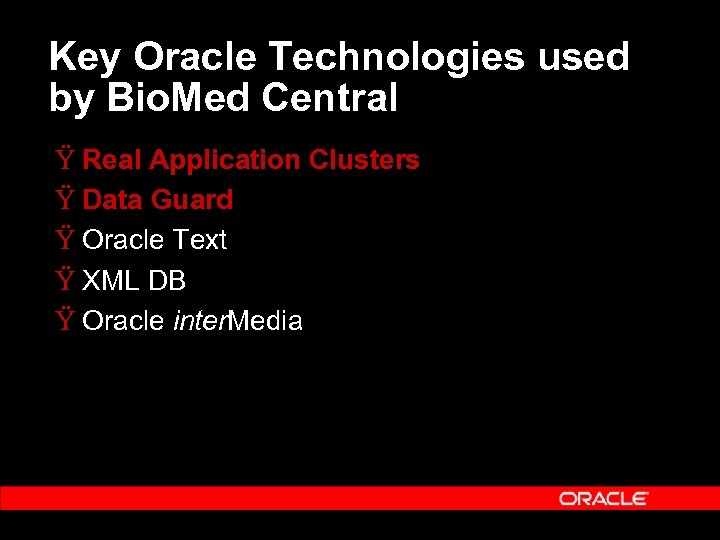 Key Oracle Technologies used by BioMed Central

Ÿ Real Application Clusters
Ÿ Data Guard
Ÿ Oracle Text
Ÿ XML DB
Ÿ Oracle interMedia

ORACLE